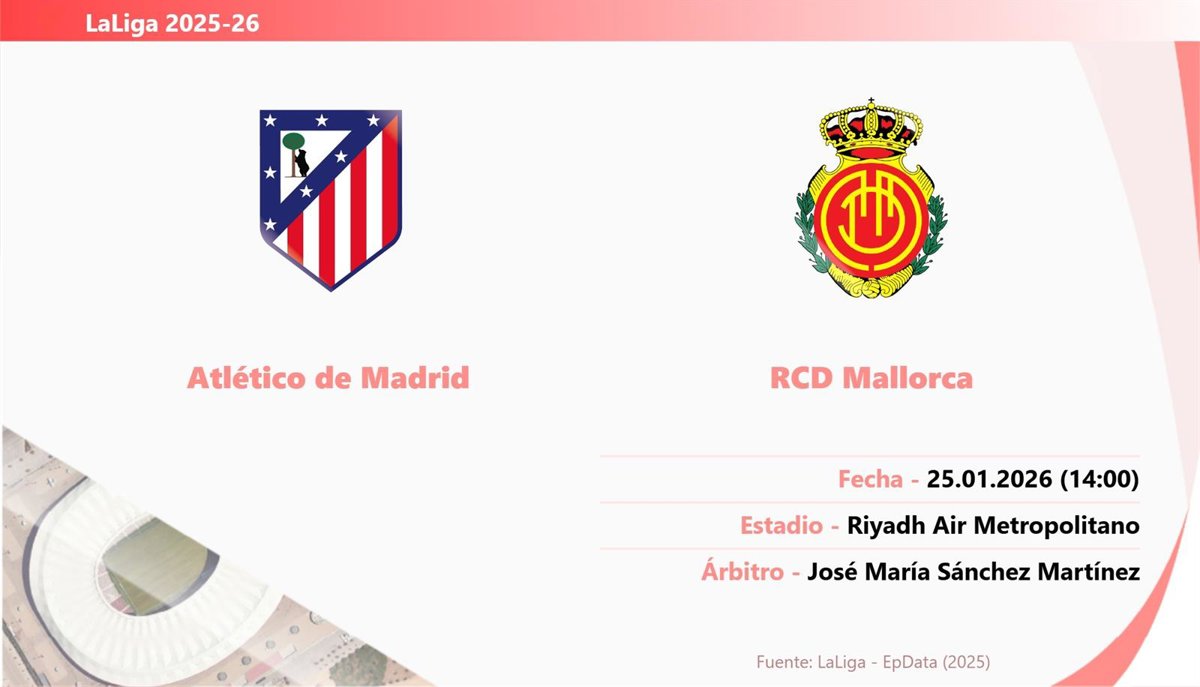 LaLiga 2025-26

Atlético de Madrid

RCD Mallorca

Fecha - 25.01.2026 (14:00)

Estadio - Riyadh Air Metropolitano

Árbitro - José María Sánchez Martínez

Fuente: LaLiga - EpData (2025)